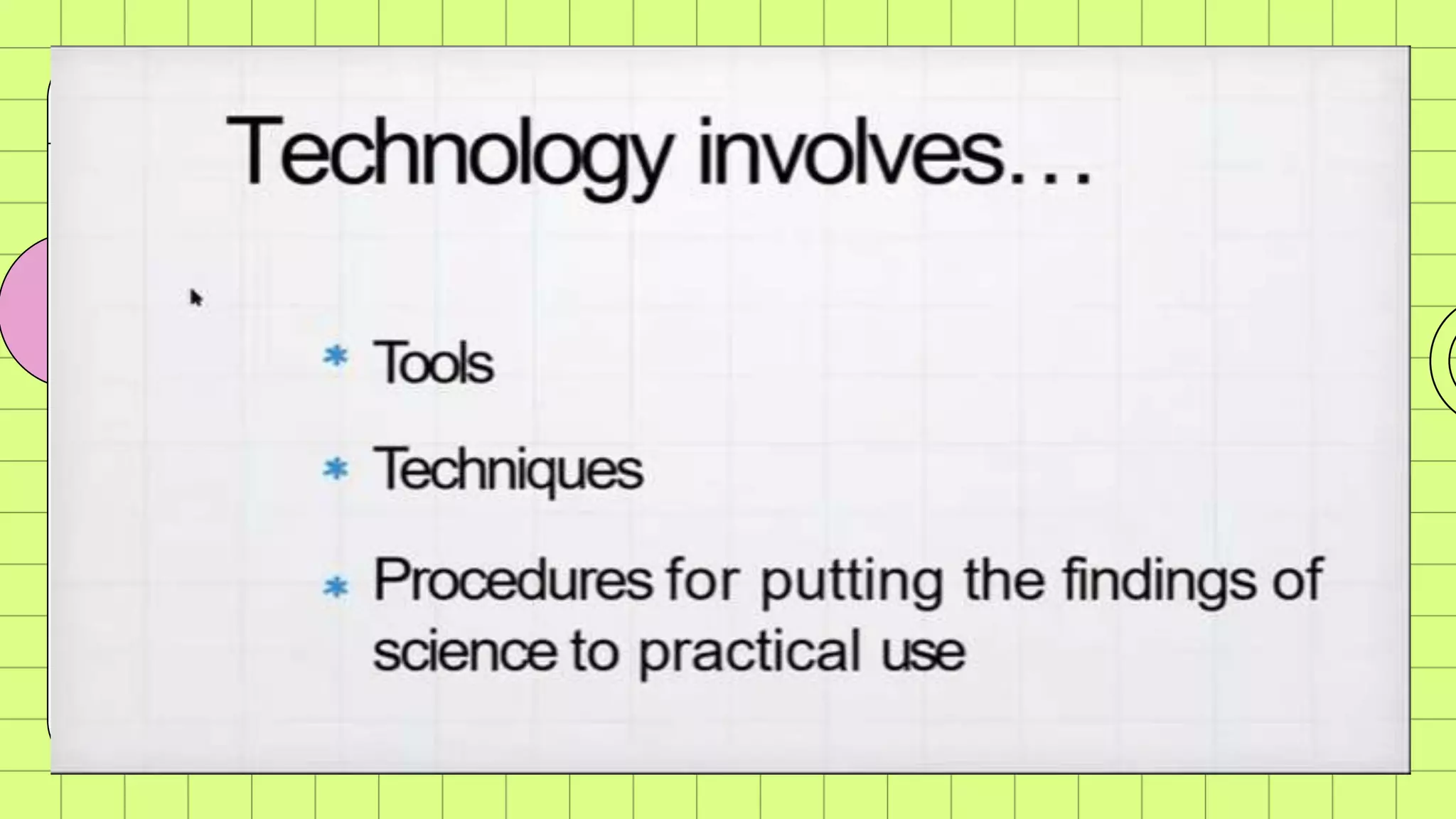 Technology involves…

* Tools
* Techniques
* Procedures for putting the findings of science to practical use